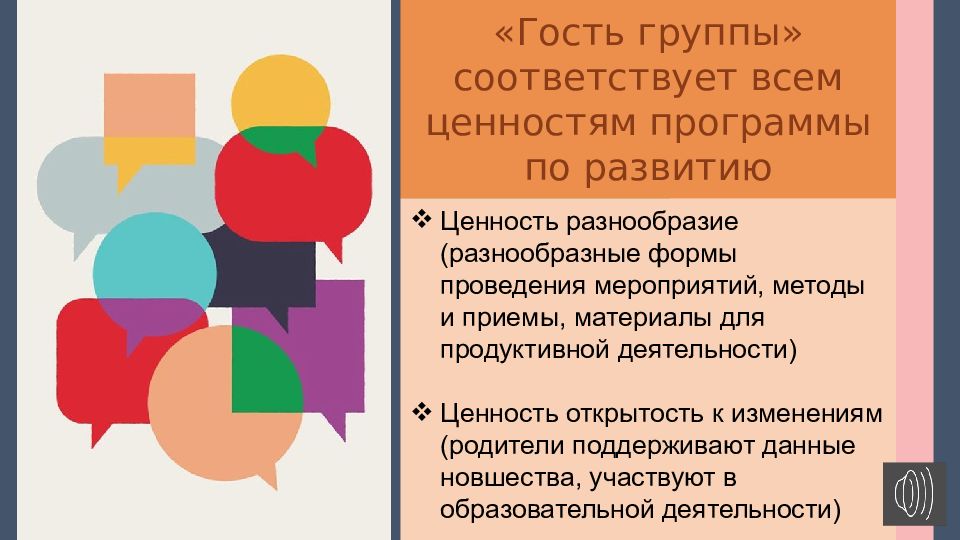 «Гость группы» соответствует всем ценностям программы по развитию

❖ Ценность разнообразие (разнообразные формы проведения мероприятий, методы и приемы, материалы для продуктивной деятельности)

❖ Ценность открытость к изменениям (родители поддерживают данные новшества, участвуют в образовательной деятельности)